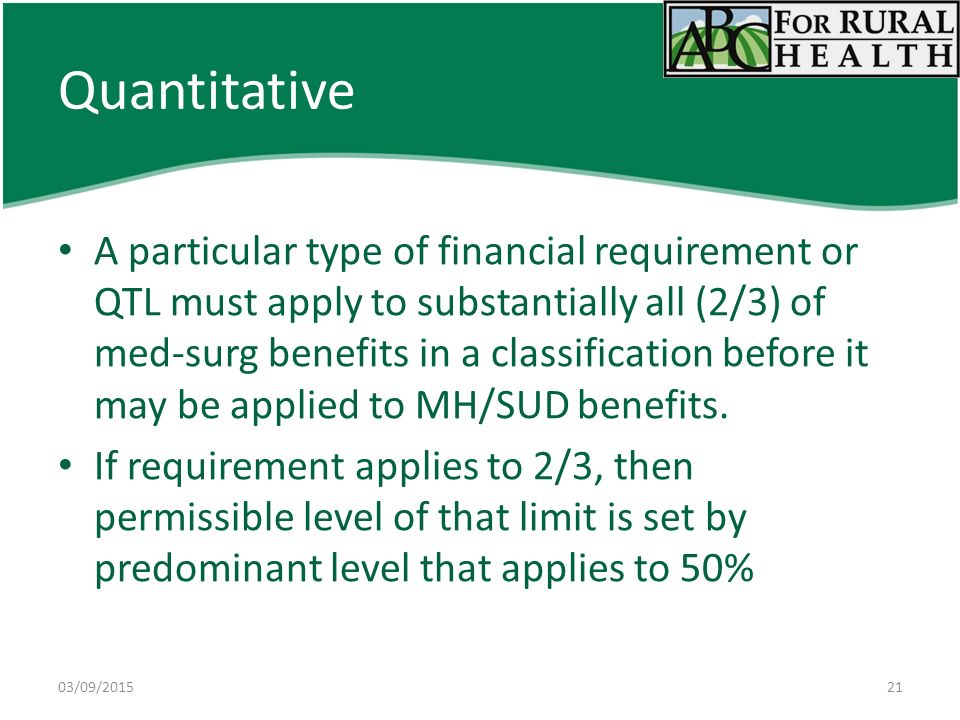 ABC FOR RURAL HEALTH

Quantitative

• A particular type of financial requirement or QTL must apply to substantially all (2/3) of med-surg benefits in a classification before it may be applied to MH/SUD benefits.

• If requirement applies to 2/3, then permissible level of that limit is set by predominant level that applies to 50%

03/09/2015

21